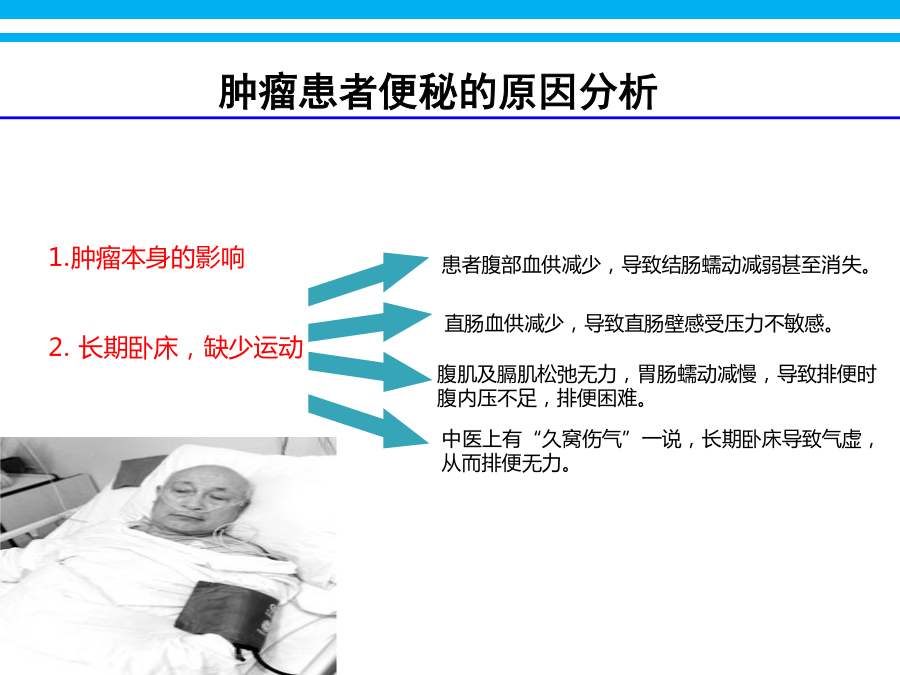 肿瘤患者便秘的原因分析

1.肿瘤本身的影响

2. 长期卧床，缺少运动

患者腹部血供减少，导致结肠蠕动减弱甚至消失。

直肠血供减少，导致直肠壁感受压力不敏感。

腹肌及膈肌松弛无力，胃肠蠕动减慢，导致排便时腹内压不足，排便困难。

中医上有“久窝伤气”一说，长期卧床导致气虚，从而排便无力。